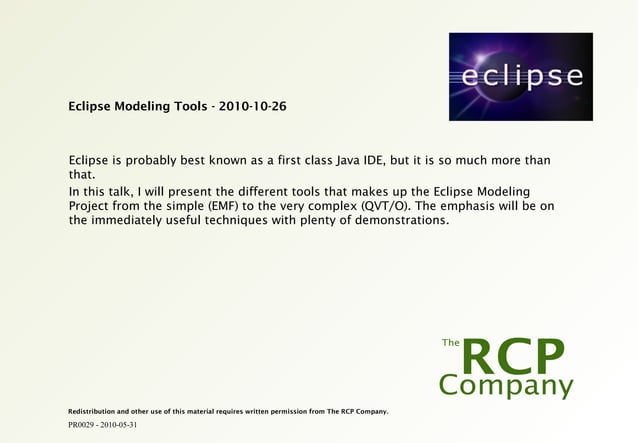 eclipse

Eclipse Modeling Tools - 2010-10-26

Eclipse is probably best known as a first class Java IDE, but it is so much more than that.

In this talk, I will present the different tools that makes up the Eclipse Modeling Project from the simple (EMF) to the very complex (QVT/O). The emphasis will be on the immediately useful techniques with plenty of demonstrations.

The RCP Company

Redistribution and other use of this material requires written permission from The RCP Company.

PR0029 - 2010-05-31